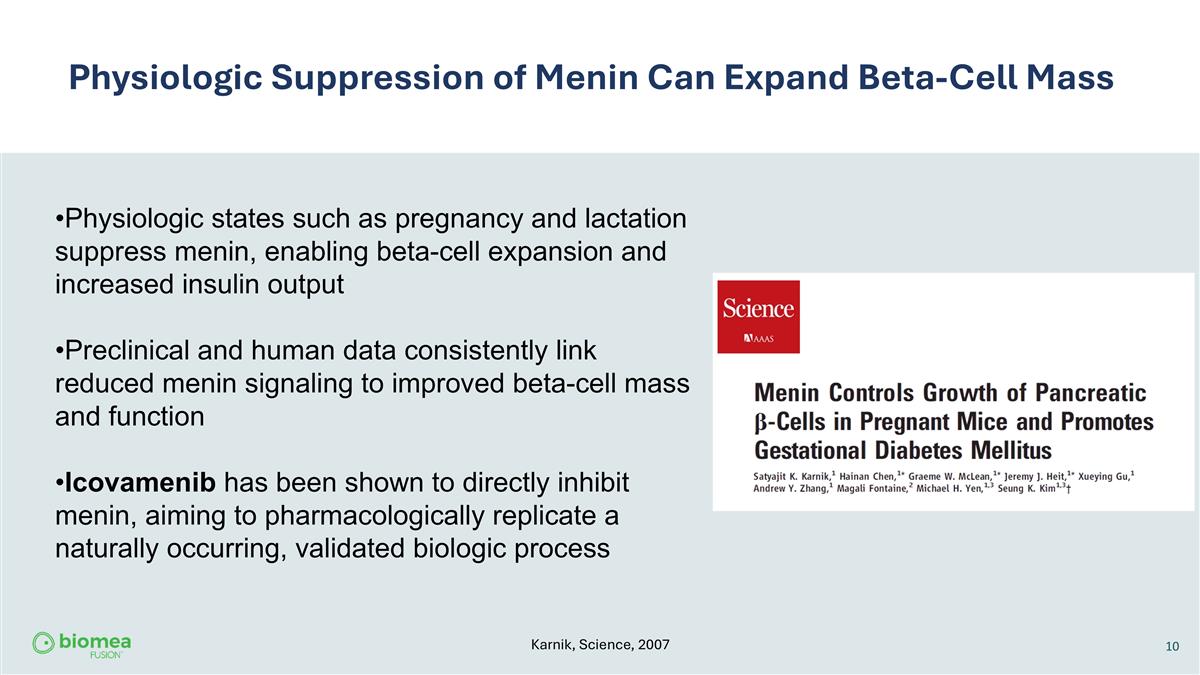 Physiologic Suppression of Menin Can Expand Beta-Cell Mass

•Physiologic states such as pregnancy and lactation suppress menin, enabling beta-cell expansion and increased insulin output

•Preclinical and human data consistently link reduced menin signaling to improved beta-cell mass and function

•Icovamenib has been shown to directly inhibit menin, aiming to pharmacologically replicate a naturally occurring, validated biologic process

Science
AAAS

Menin Controls Growth of Pancreatic β-Cells in Pregnant Mice and Promotes Gestational Diabetes Mellitus

Satyajit K. Karnik,$^{1}$ Hainan Chen,$^{1*}$ Graeme W. McLean,$^{1*}$ Jeremy J. Heit,$^{1*}$ Xueying Gu,$^{1}$ Andrew Y. Zhang,$^{1}$ Magali Fontaine,$^{2}$ Michael H. Yen,$^{1,3}$ Seung K. Kim$^{1,3}$†

biomea FUSION

Karnik, Science, 2007

10